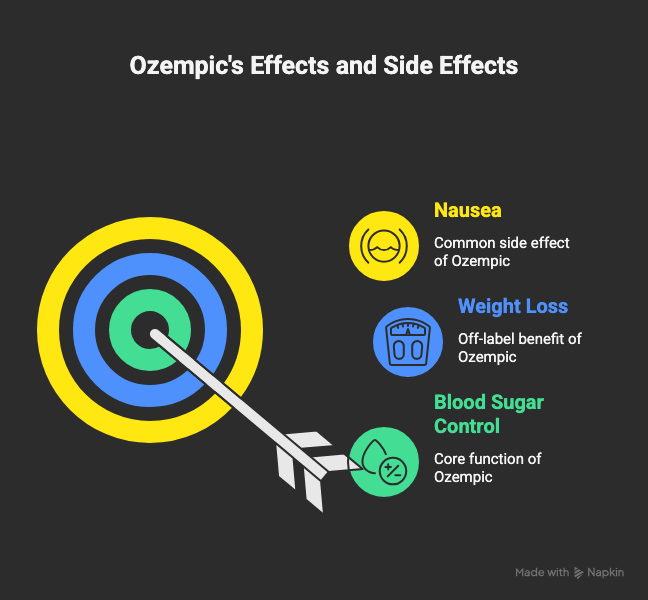 Ozempic's Effects and Side Effects

Nausea

Common side effect of Ozempic

Weight Loss

Off-label benefit of Ozempic

Blood Sugar Control

Core function of Ozempic

Made with Napkin